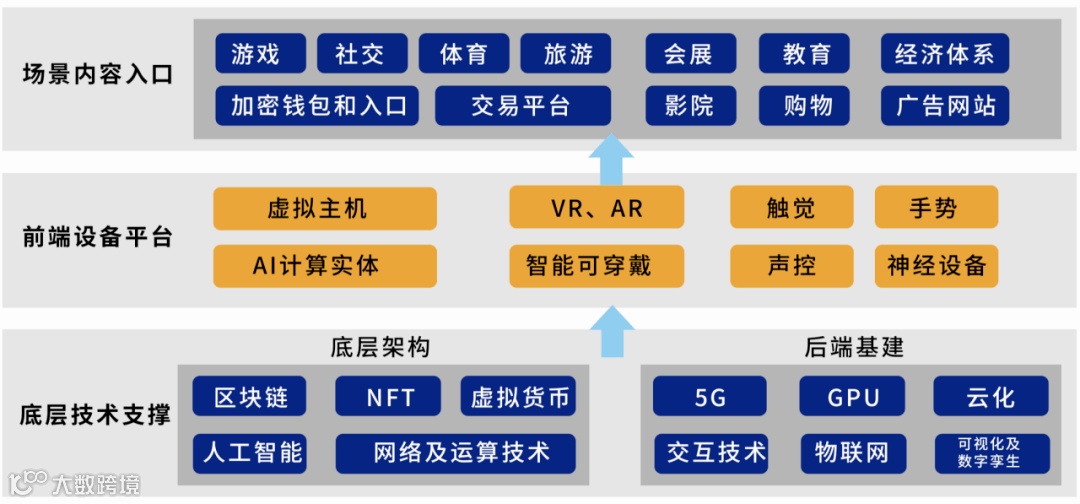 场景内容入口

游戏 社交 体育 旅游 会展 教育 经济体系

加密钱包和入口 交易平台 影院 购物 广告网站

前端设备平台

虚拟主机 VR、AR 触觉 手势

AI计算实体 智能可穿戴 声控 神经设备

底层技术支撑

底层架构

区块链 NFT 虚拟货币

人工智能 网络及运算技术

后端基建

5G GPU 云化

交互技术 物联网 可视化及数字孪生

大数跨境